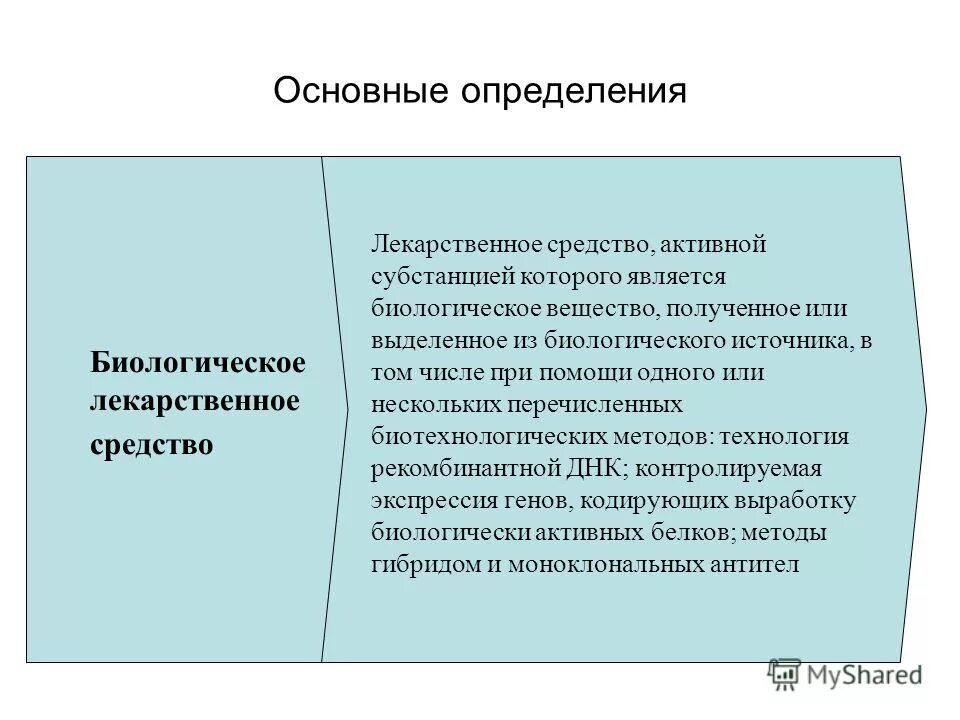 Основные определения

Биологическое лекарственное средство

Лекарственное средство, активной субстанцией которого является биологическое вещество, полученное или выделенное из биологического источника, в том числе при помощи одного или нескольких перечисленных биотехнологических методов: технология рекомбинантной ДНК; контролируемая экспрессия генов, кодирующих выработку биологически активных белков; методы гибридом и моноклональных антител

MyShared